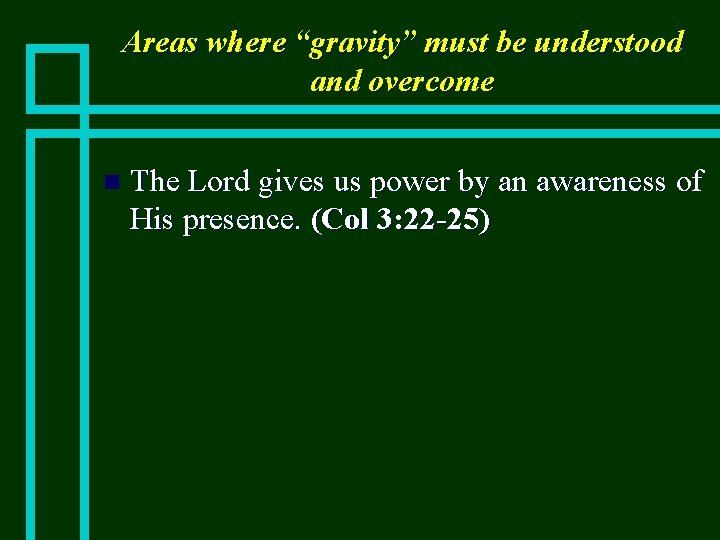 Areas where “gravity” must be understood and overcome

The Lord gives us power by an awareness of His presence. (Col 3:22-25)